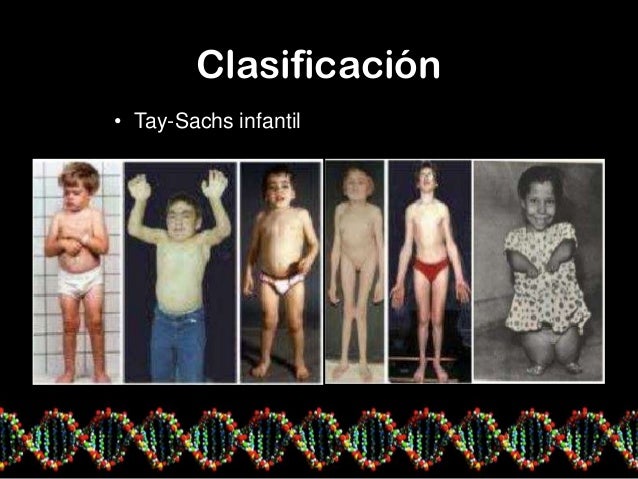 Clasificación

• Tay-Sachs infantil